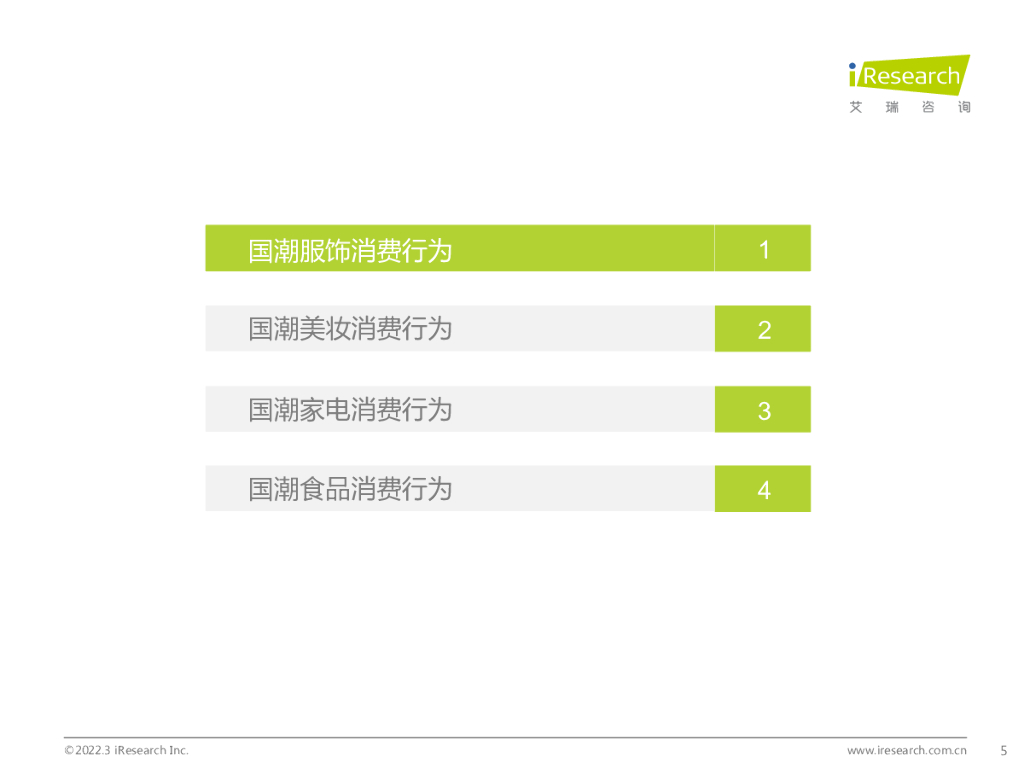 iResearch
艾 瑞 咨 询

国潮服饰消费行为 1

国潮美妆消费行为 2

国潮家电消费行为 3

国潮食品消费行为 4

©2022.3 iResearch Inc.

www.iresearch.com.cn 5